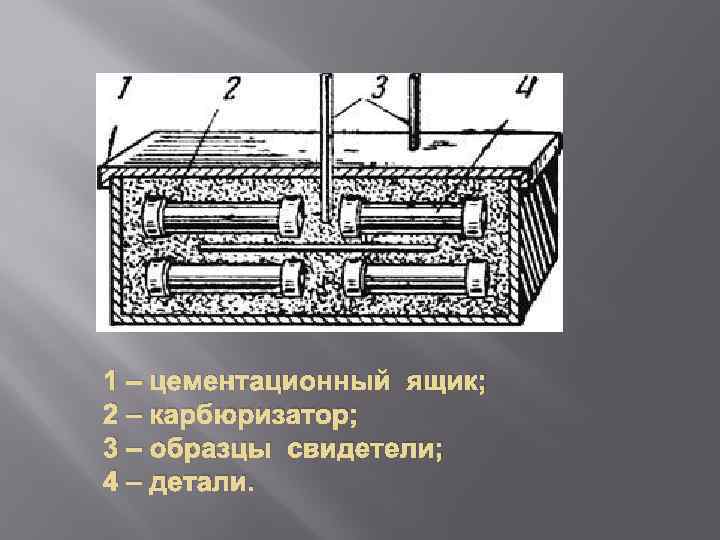 1 2 3 4

1 – цементационный ящик;
2 – карбюризатор;
3 – образцы свидетели;
4 – детали.